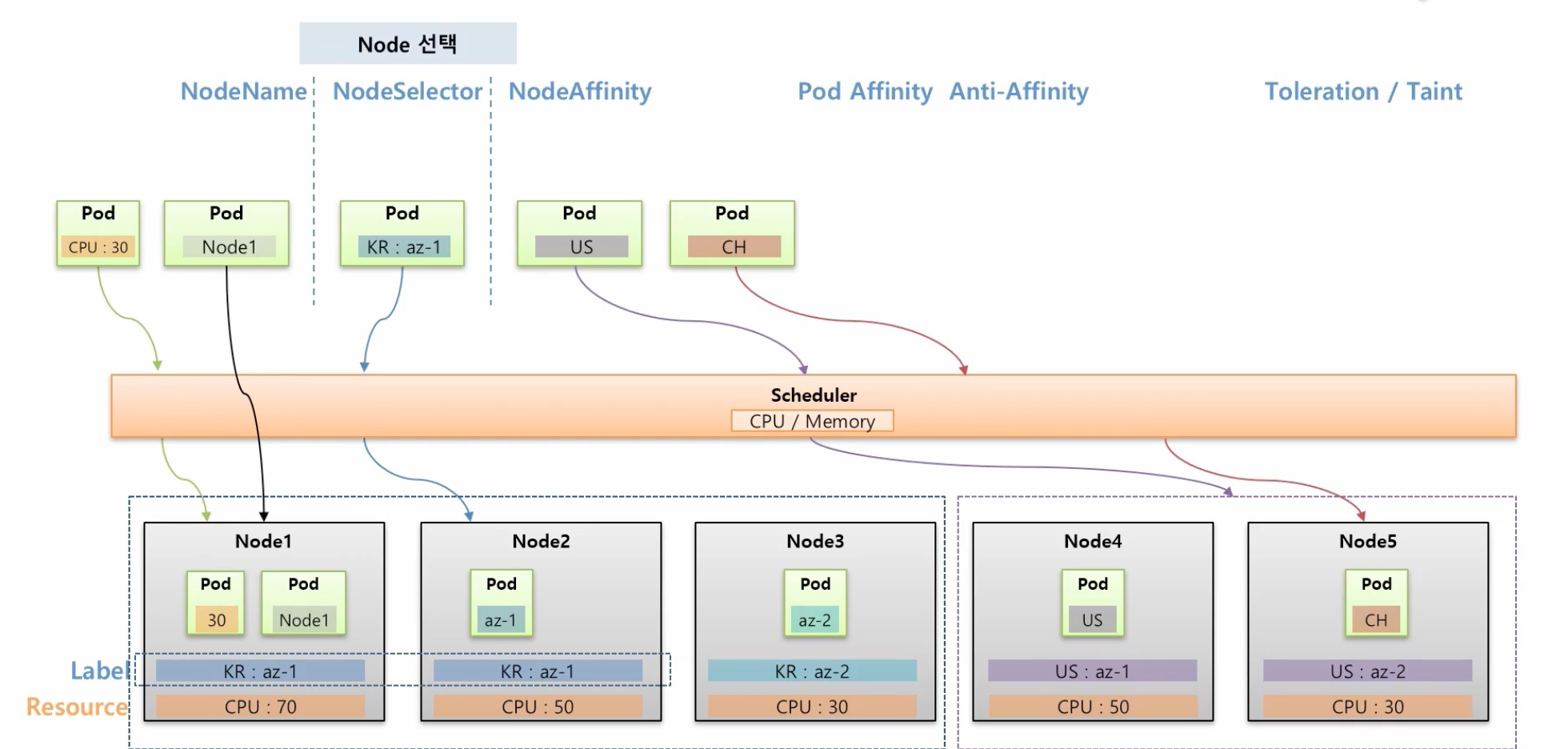 Node 선택

NodeName NodeSelector NodeAffinity Pod Affinity Anti-Affinity Toleration / Taint

Pod
CPU : 30

Pod
Node1

Pod
KR : az-1

Pod
US

Pod
CH

Scheduler
CPU / Memory

Node1
Pod
30
Pod
Node1
KR : az-1
CPU : 70

Node2
Pod
az-1
KR : az-1
CPU : 50

Node3
Pod
az-2
KR : az-2
CPU : 30

Node4
Pod
US
US : az-1
CPU : 50

Node5
Pod
CH
US : az-2
CPU : 30

Label
Resource